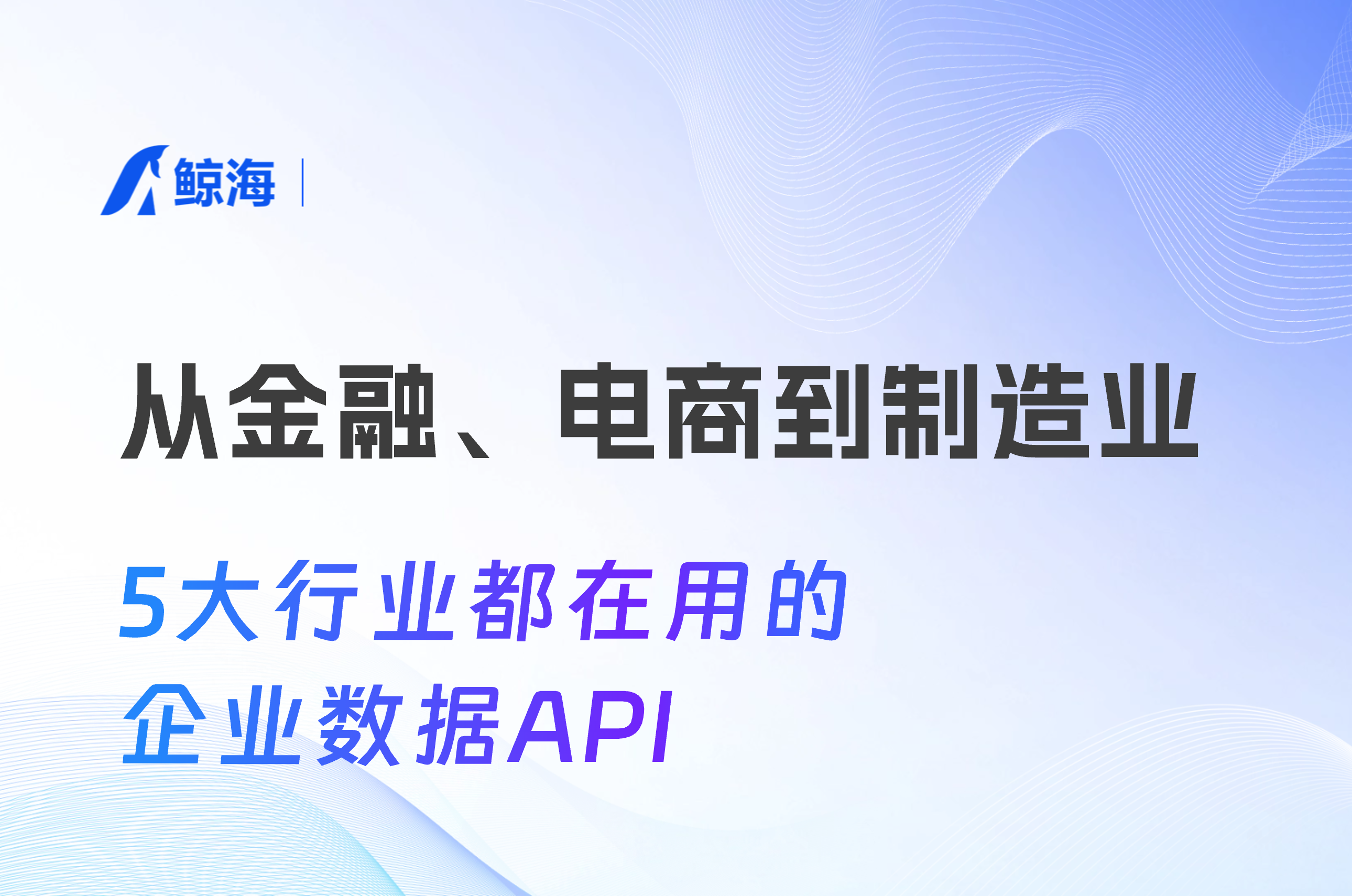 鲸海

从金融、电商到制造业

5大行业都在用的
企业数据API